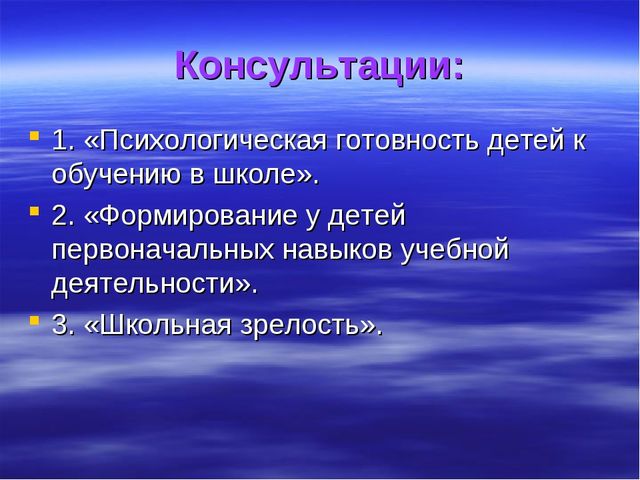 Консультации:

1. «Психологическая готовность детей к обучению в школе».

2. «Формирование у детей первоначальных навыков учебной деятельности».

3. «Школьная зрелость».